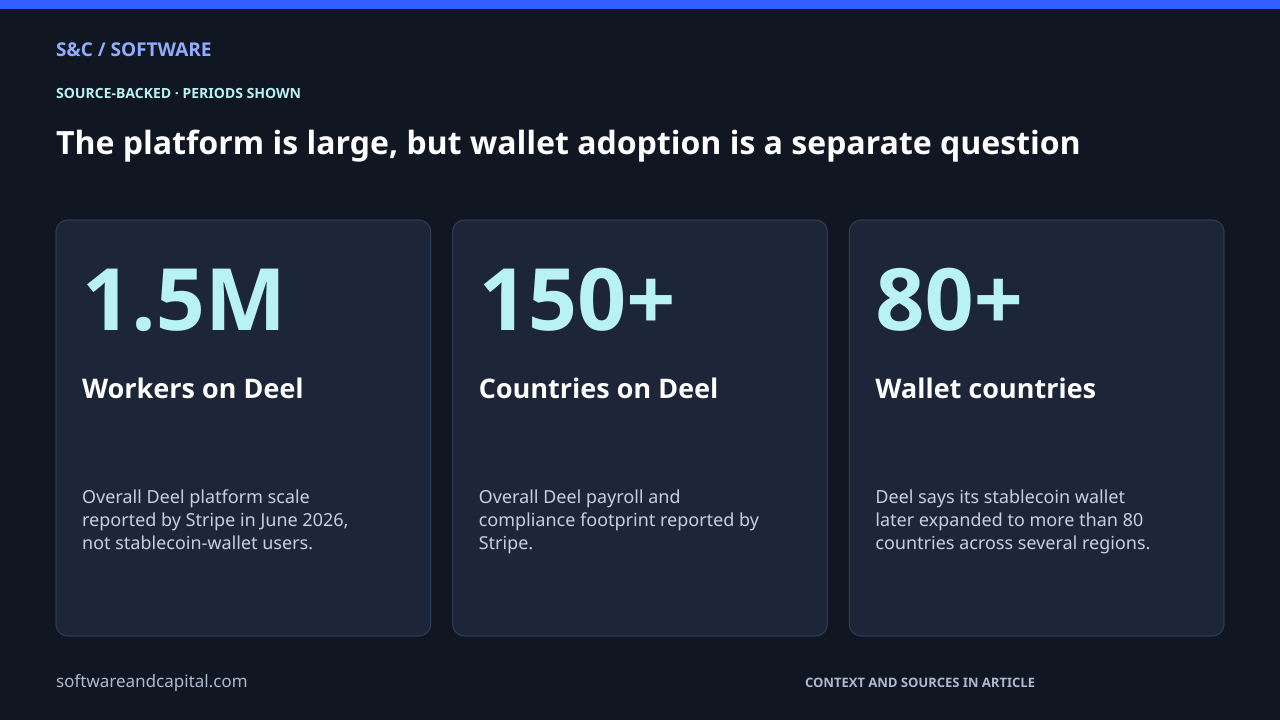 S&C / SOFTWARE

SOURCE-BACKED · PERIODS SHOWN

The platform is large, but wallet adoption is a separate question

1.5M

Workers on Deel

Overall Deel platform scale reported by Stripe in June 2026, not stablecoin-wallet users.

150+

Countries on Deel

Overall Deel payroll and compliance footprint reported by Stripe.

80+

Wallet countries

Deel says its stablecoin wallet later expanded to more than 80 countries across several regions.

softwareandcapital.com

CONTEXT AND SOURCES IN ARTICLE